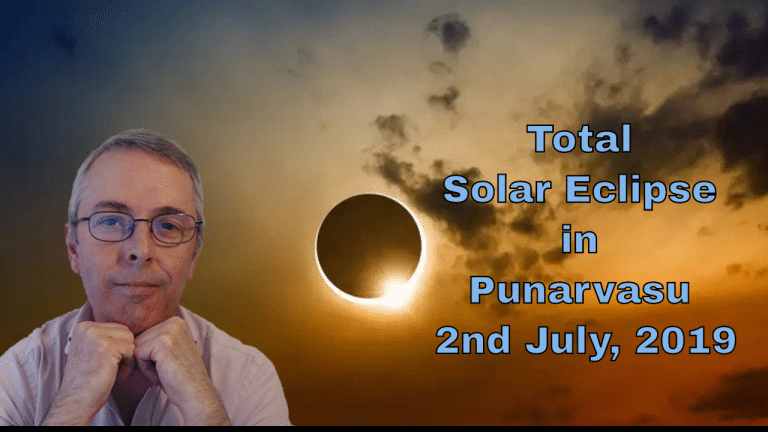 Total
Solar Eclipse
in
Punarvasu
2nd July, 2019